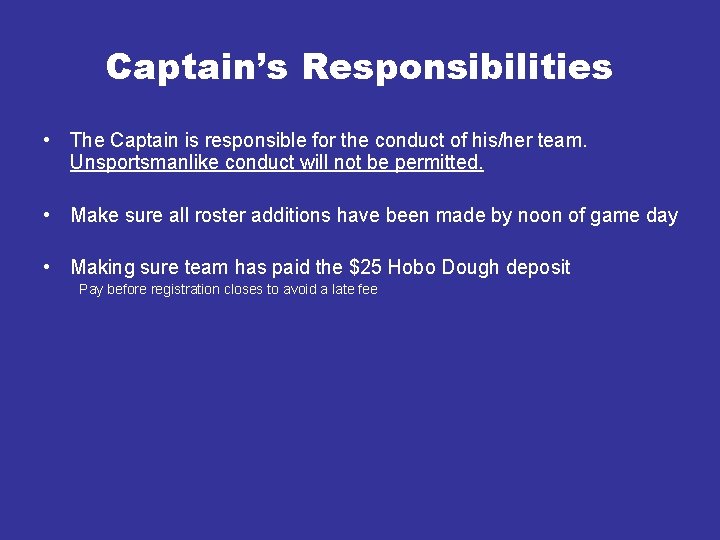 Captain's Responsibilities

• The Captain is responsible for the conduct of his/her team. Unsportsmanlike conduct will not be permitted.

• Make sure all roster additions have been made by noon of game day

• Making sure team has paid the $25 Hobo Dough deposit

Pay before registration closes to avoid a late fee